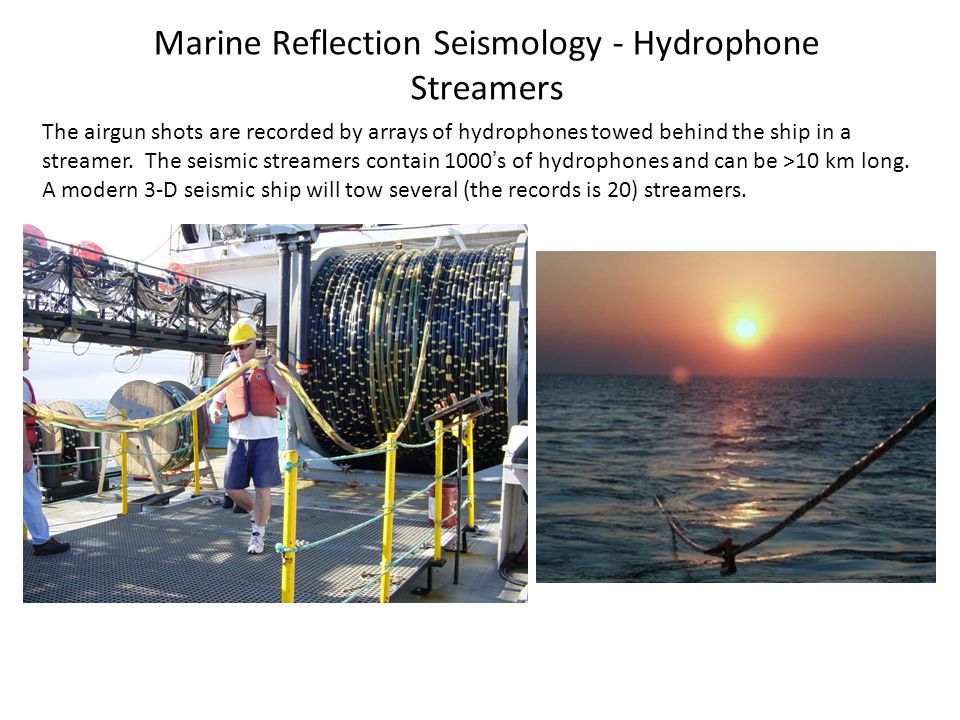 Marine Reflection Seismology - Hydrophone Streamers

The airgun shots are recorded by arrays of hydrophones towed behind the ship in a streamer. The seismic streamers contain 1000's of hydrophones and can be >10 km long. A modern 3-D seismic ship will tow several (the records is 20) streamers.